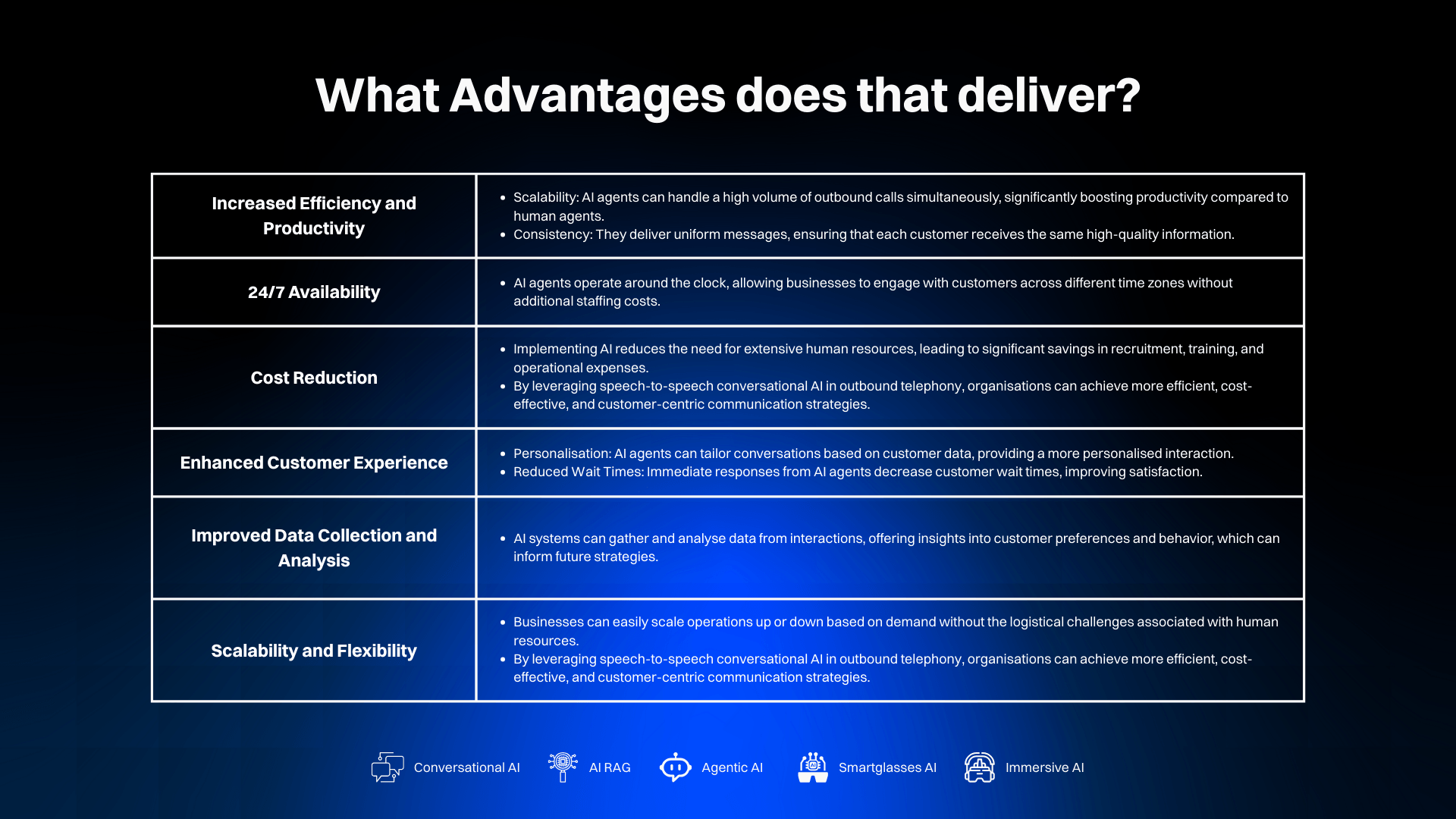 What Advantages does that deliver?

| Increased Efficiency and Productivity | • Scalability: AI agents can handle a high volume of outbound calls simultaneously, significantly boosting productivity compared to human agents. • Consistency: They deliver uniform messages, ensuring that each customer receives the same high-quality information. |
|---|---|
| 24/7 Availability | • AI agents operate around the clock, allowing businesses to engage with customers across different time zones without additional staffing costs. |
| Cost Reduction | • Implementing AI reduces the need for extensive human resources, leading to significant savings in recruitment, training, and operational expenses. • By leveraging speech-to-speech conversational AI in outbound telephony, organisations can achieve more efficient, cost-effective, and customer-centric communication strategies. |
| Enhanced Customer Experience | • Personalisation: AI agents can tailor conversations based on customer data, providing a more personalised interaction. • Reduced Wait Times: Immediate responses from AI agents decrease customer wait times, improving satisfaction. |
| Improved Data Collection and Analysis | • AI systems can gather and analyse data from interactions, offering insights into customer preferences and behavior, which can inform future strategies. |
| Scalability and Flexibility | • Businesses can easily scale operations up or down based on demand without the logistical challenges associated with human resources. • By leveraging speech-to-speech conversational AI in outbound telephony, organisations can achieve more efficient, cost-effective, and customer-centric communication strategies. |

Conversational AI AI RAG Agentic AI Smartglasses AI Immersive AI